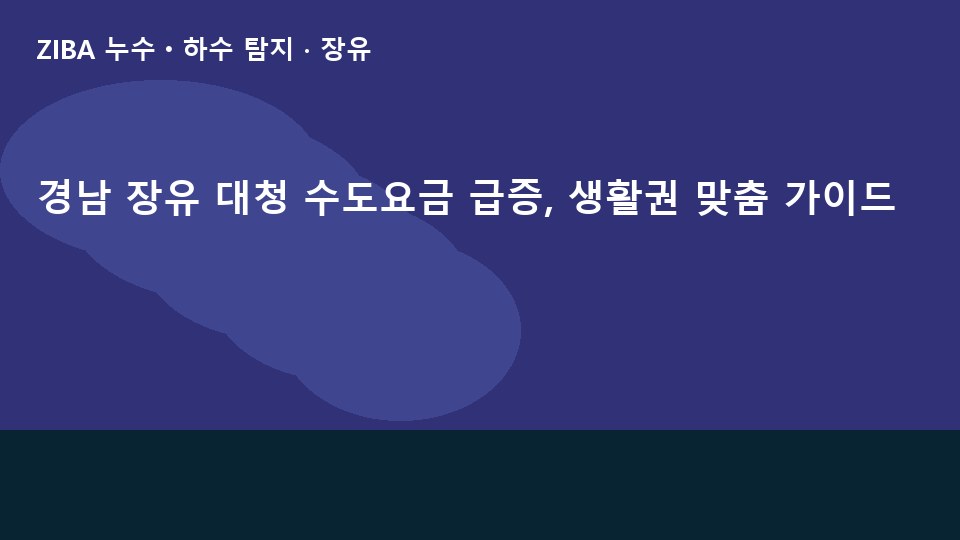 ZIBA 누수 • 하수 탐지 · 장유

경남 장유 대청 수도요금 급증, 생활권 맞춤 가이드